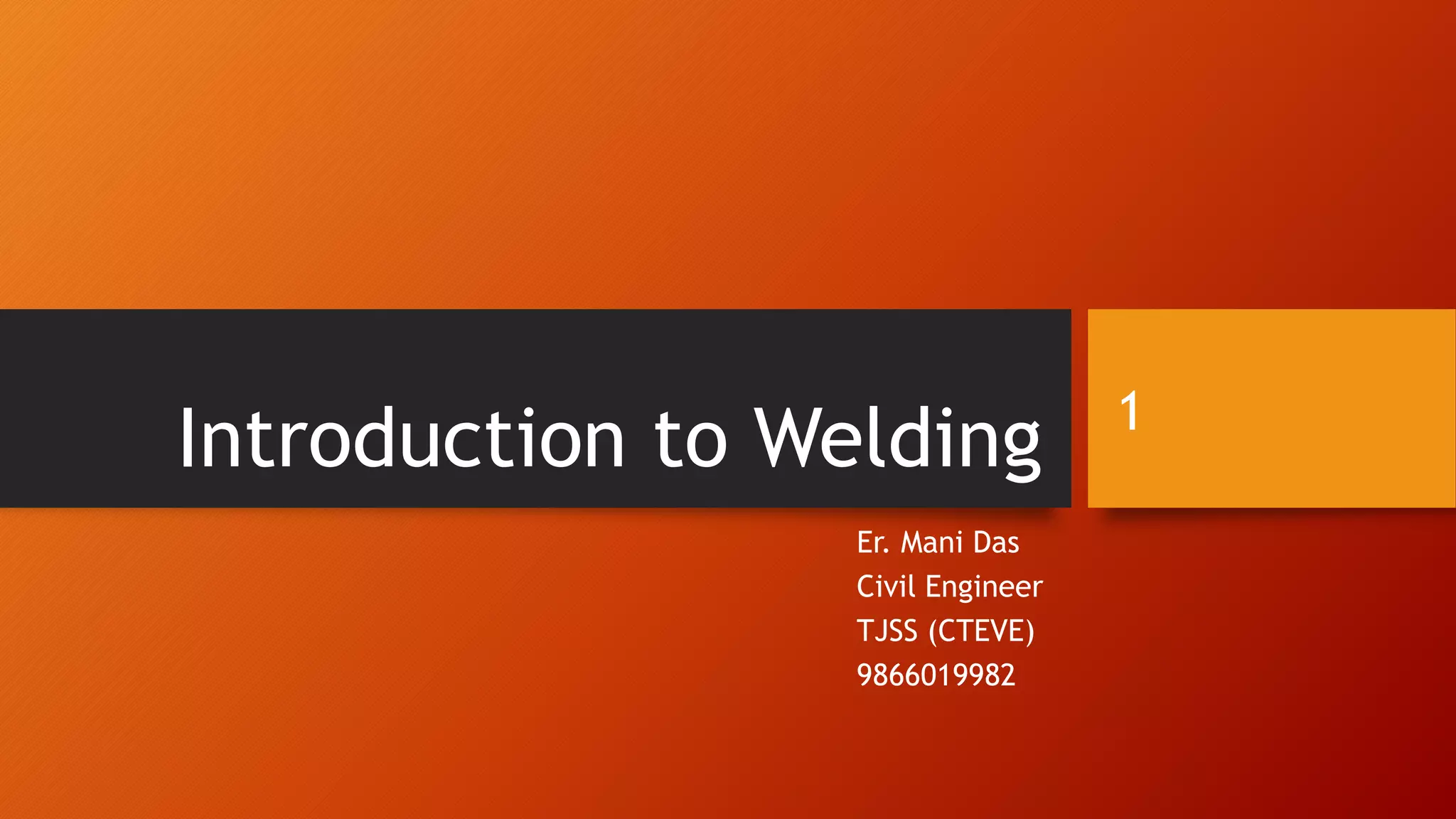 Introduction to Welding

1

Er. Mani Das
Civil Engineer
TJSS (CTEVE)
9866019982